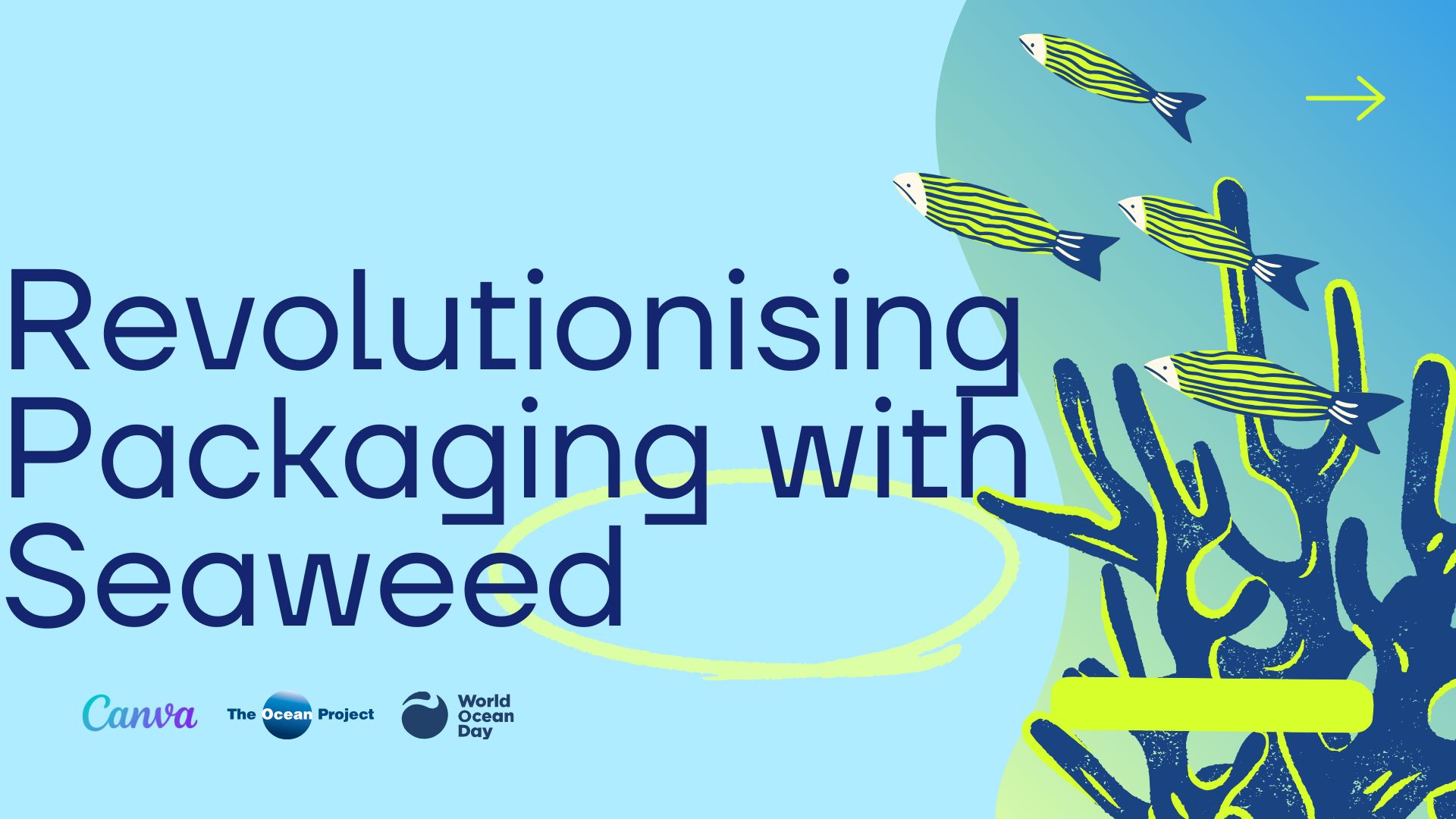 Revolutionising Packaging with Seaweed

Canva

The Ocean Project

World Ocean Day